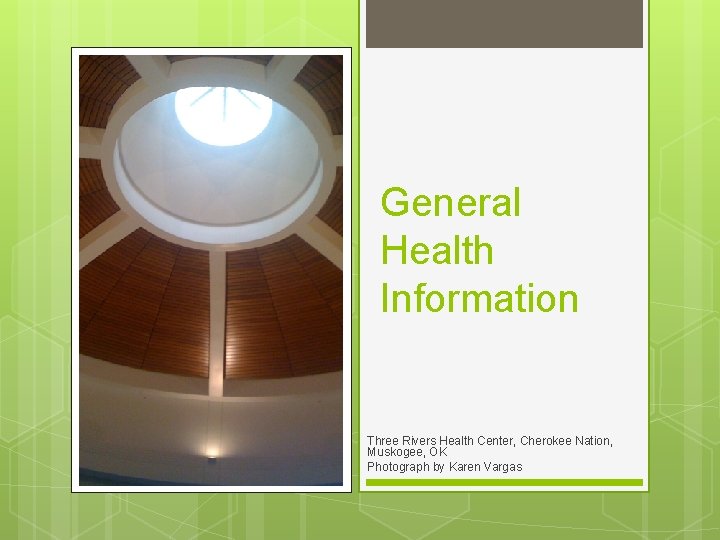 General Health Information

Three Rivers Health Center, Cherokee Nation, Muskogee, OK
Photograph by Karen Vargas